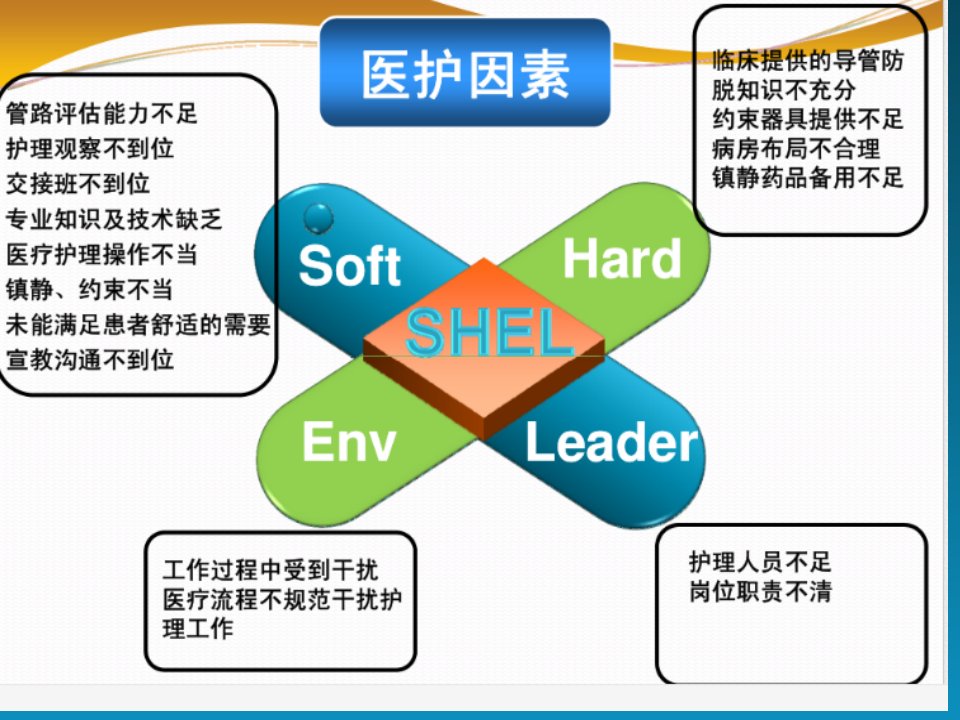 医护因素

管路评估能力不足
护理观察不到位
交接班不到位
专业知识及技术缺乏
医疗护理操作不当
镇静、约束不当
未能满足患者舒适的需要
宣教沟通不到位

临床提供的导管防脱知识不充分
约束器具提供不足
病房布局不合理
镇静药品备用不足

Soft
Hard
SHEL
Env
Leader

工作过程中受到干扰
医疗流程不规范干扰护理工作

护理人员不足
岗位职责不清